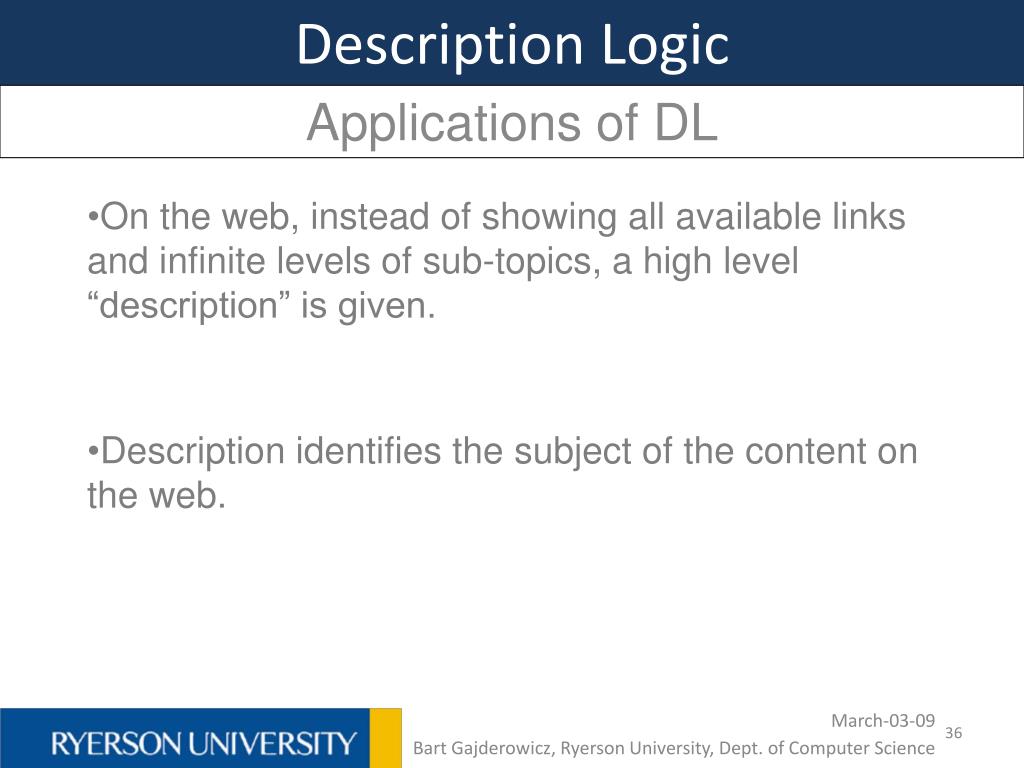 Description Logic

Applications of DL

•On the web, instead of showing all available links and infinite levels of sub-topics, a high level “description” is given.

•Description identifies the subject of the content on the web.

RYERSON UNIVERSITY

March-03-09

36

Bart Gajderowicz, Ryerson University, Dept. of Computer Science